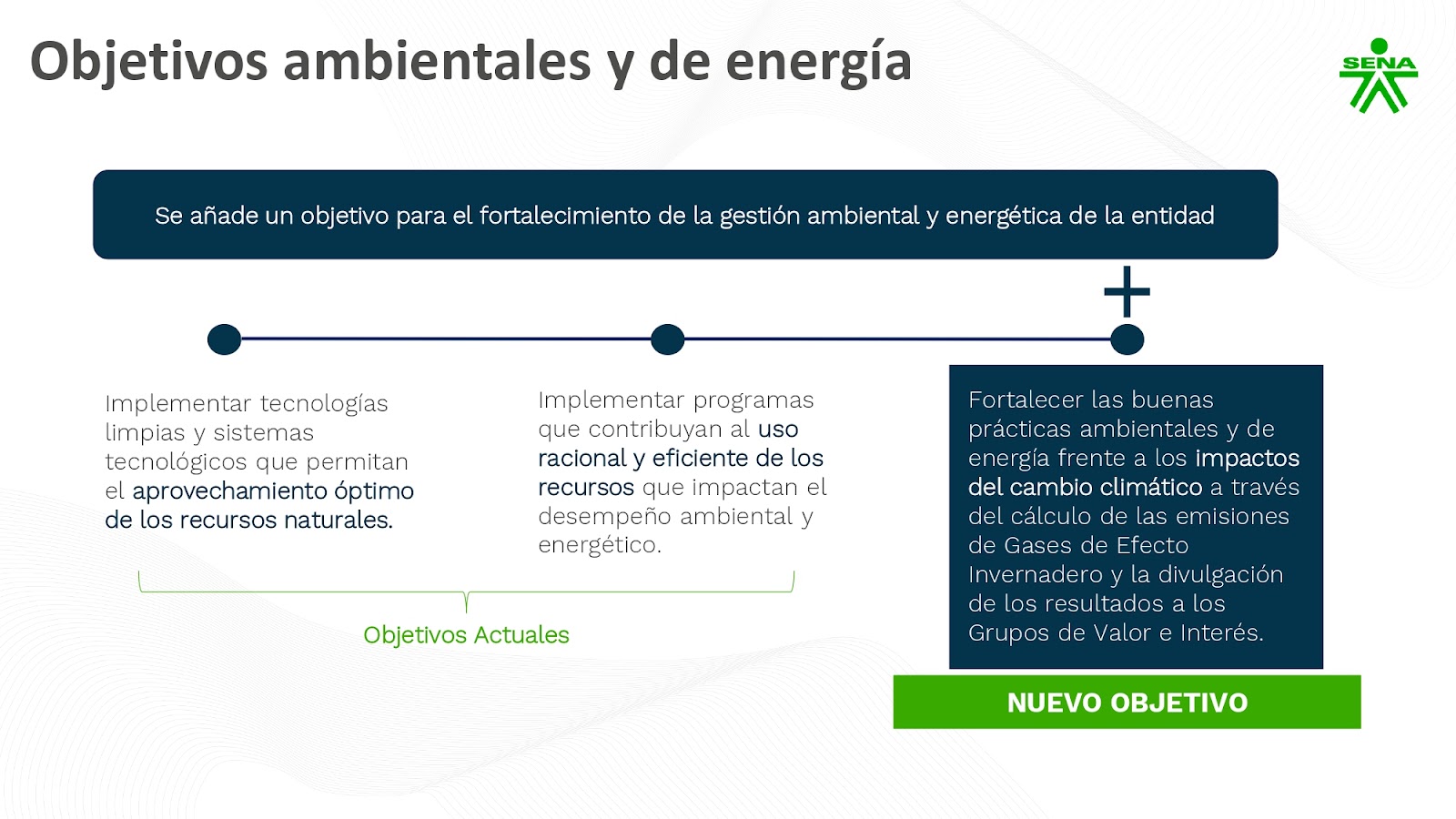 Objetivos ambientales y de energía

SENA

Se añade un objetivo para el fortalecimiento de la gestión ambiental y energética de la entidad

+

Implementar tecnologías limpias y sistemas tecnológicos que permitan el aprovechamiento óptimo de los recursos naturales.

Implementar programas que contribuyan al uso racional y eficiente de los recursos que impactan el desempeño ambiental y energético.

Objetivos Actuales

Fortalecer las buenas prácticas ambientales y de energía frente a los impactos del cambio climático a través del cálculo de las emisiones de Gases de Efecto Invernadero y la divulgación de los resultados a los Grupos de Valor e Interés.

NUEVO OBJETIVO